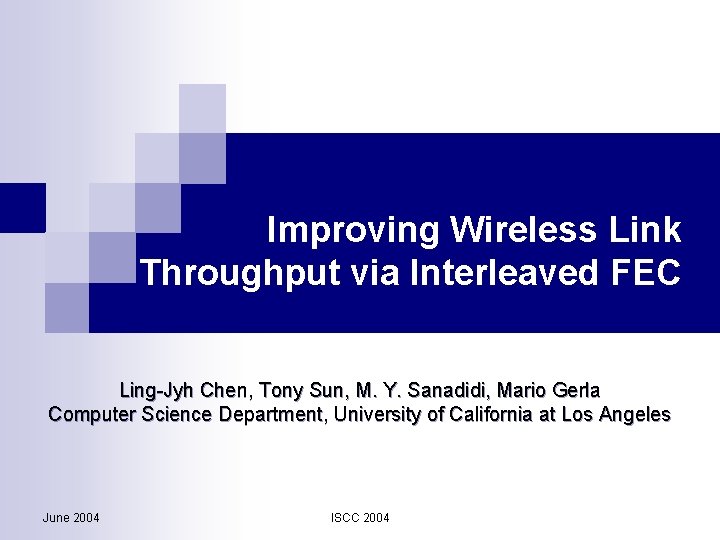 Improving Wireless Link Throughput via Interleaved FEC

Ling-Jyh Chen, Tony Sun, M. Y. Sanadidi, Mario Gerla
Computer Science Department, University of California at Los Angeles

June 2004

ISCC 2004